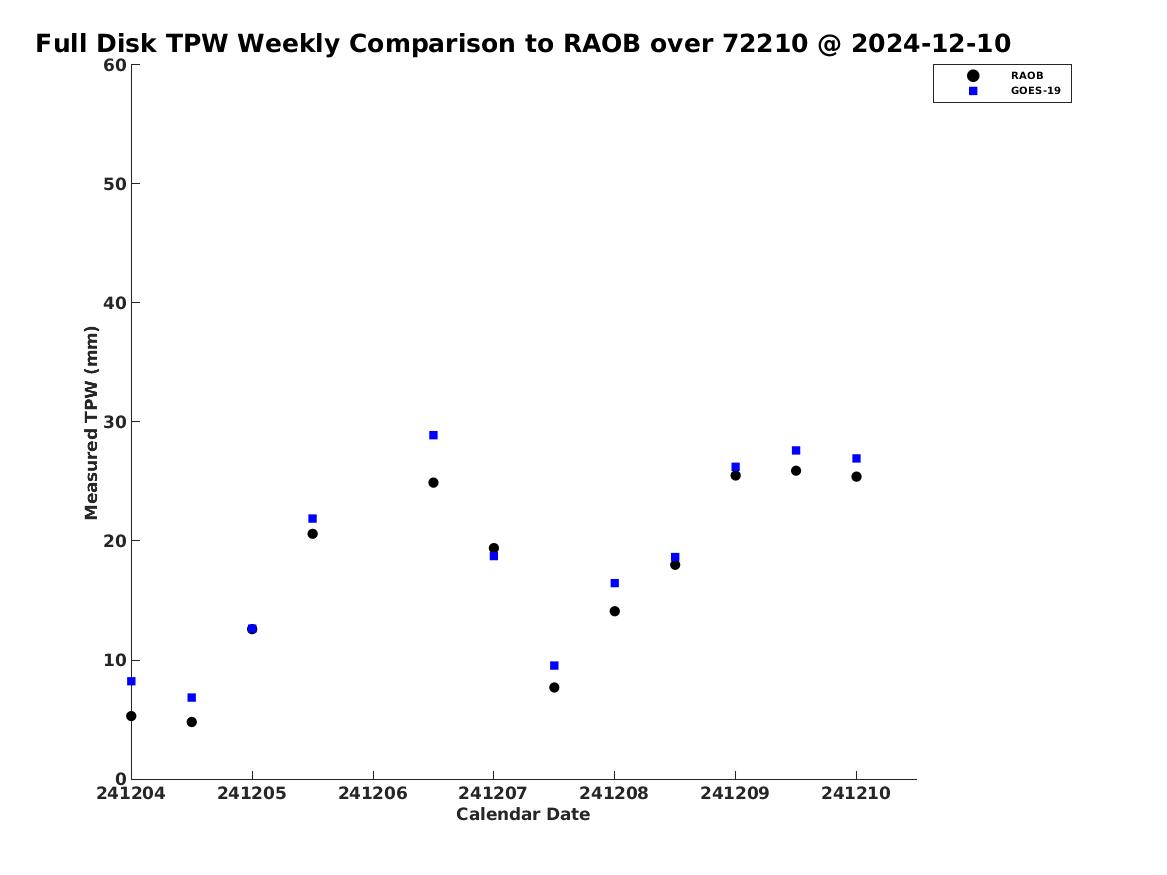 Full Disk TPW Weekly Comparison to RAOB over 72210 @ 2024-12-10

RAOB
GOES-19

Measured TPW (mm)

60
50
40
30
20
10
0

241204
241205
241206
241207
241208
241209
241210

Calendar Date